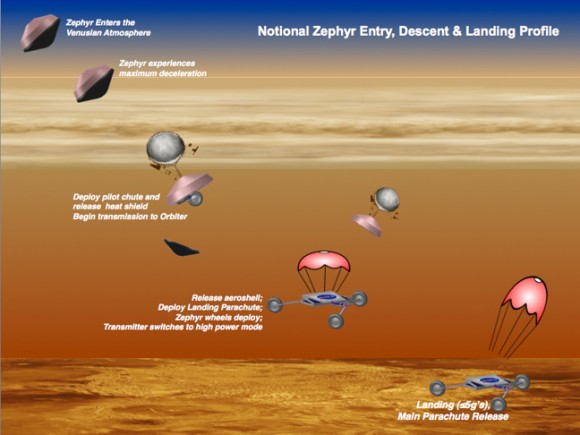 Notional Zephyr Entry, Descent & Landing Profile

Zephyr Enters the Venusian Atmosphere

Zephyr experiences maximum deceleration

Deploy pilot chute and release heat shield
Begin transmission to Orbiter

Release aeroshell;
Deploy Landing Parachute;
Zephyr wheels deploy;
Transmitter switches to high power mode

Landing ($\leq$5g's),
Main Parachute Release